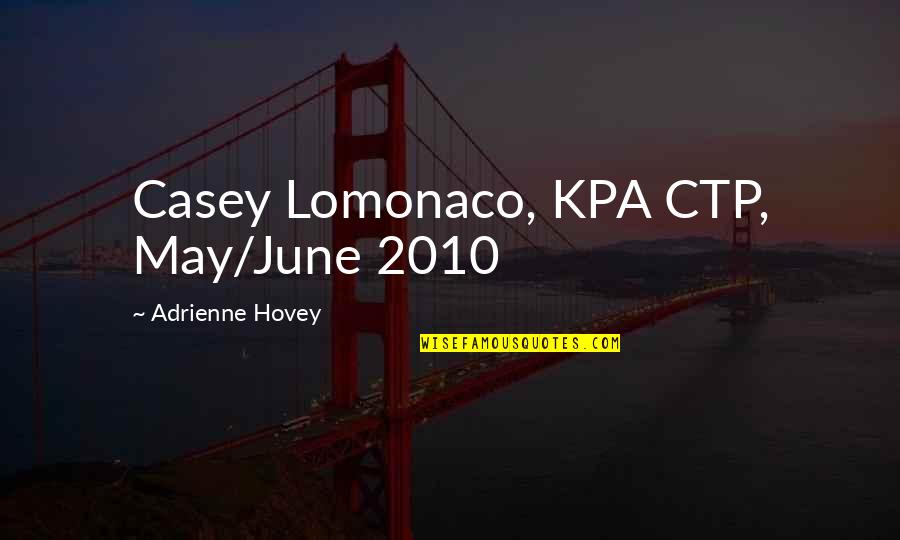 Casey Lomonaco, KPA CTP, May/June 2010

~ Adrienne Hovey

WISEFAMOUSQUOTES.COM